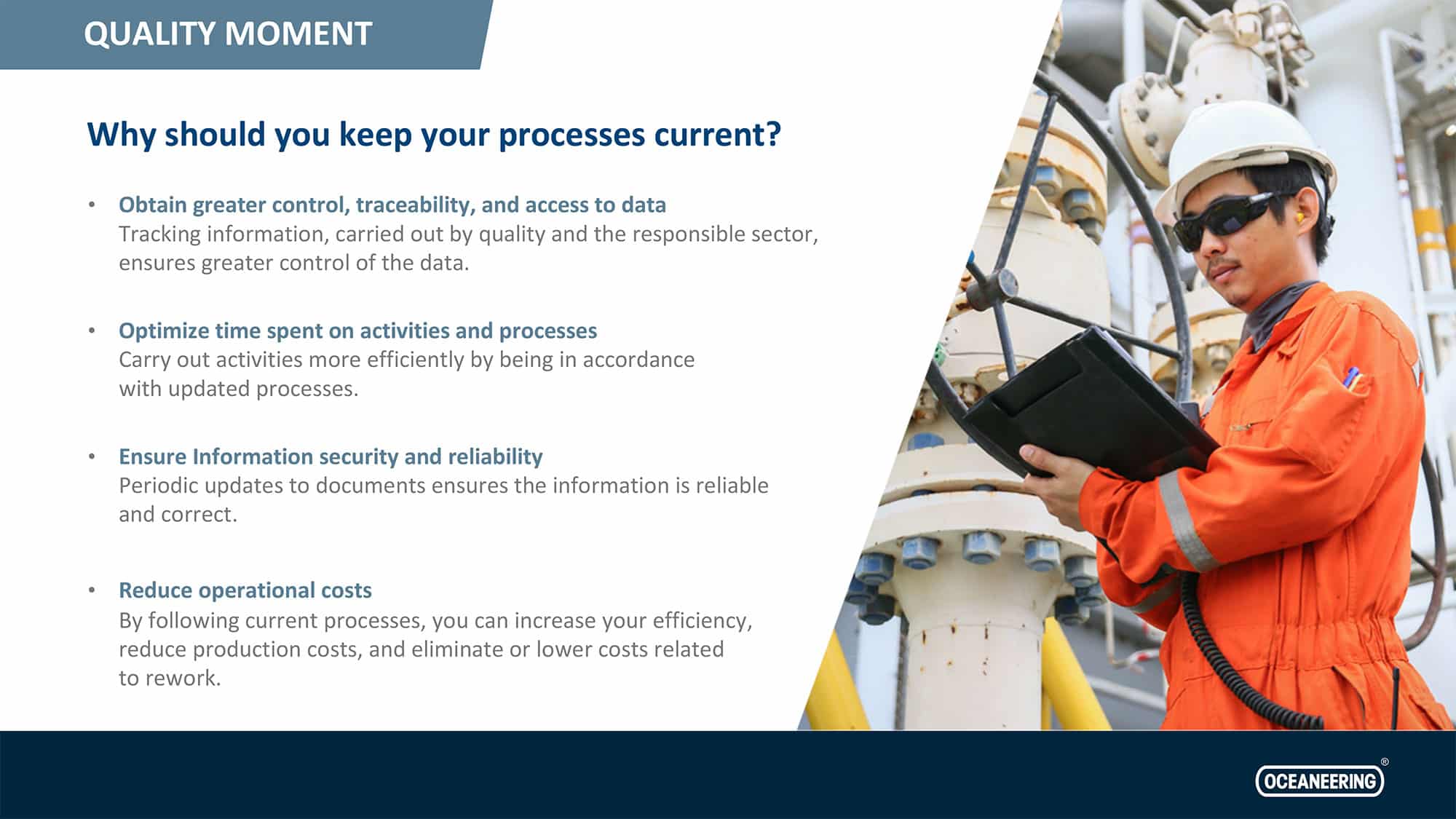 QUALITY MOMENT

Why should you keep your processes current?

• Obtain greater control, traceability, and access to data
Tracking information, carried out by quality and the responsible sector, ensures greater control of the data.

• Optimize time spent on activities and processes
Carry out activities more efficiently by being in accordance with updated processes.

• Ensure Information security and reliability
Periodic updates to documents ensures the information is reliable and correct.

• Reduce operational costs
By following current processes, you can increase your efficiency, reduce production costs, and eliminate or lower costs related to rework.

OCEANEERING®